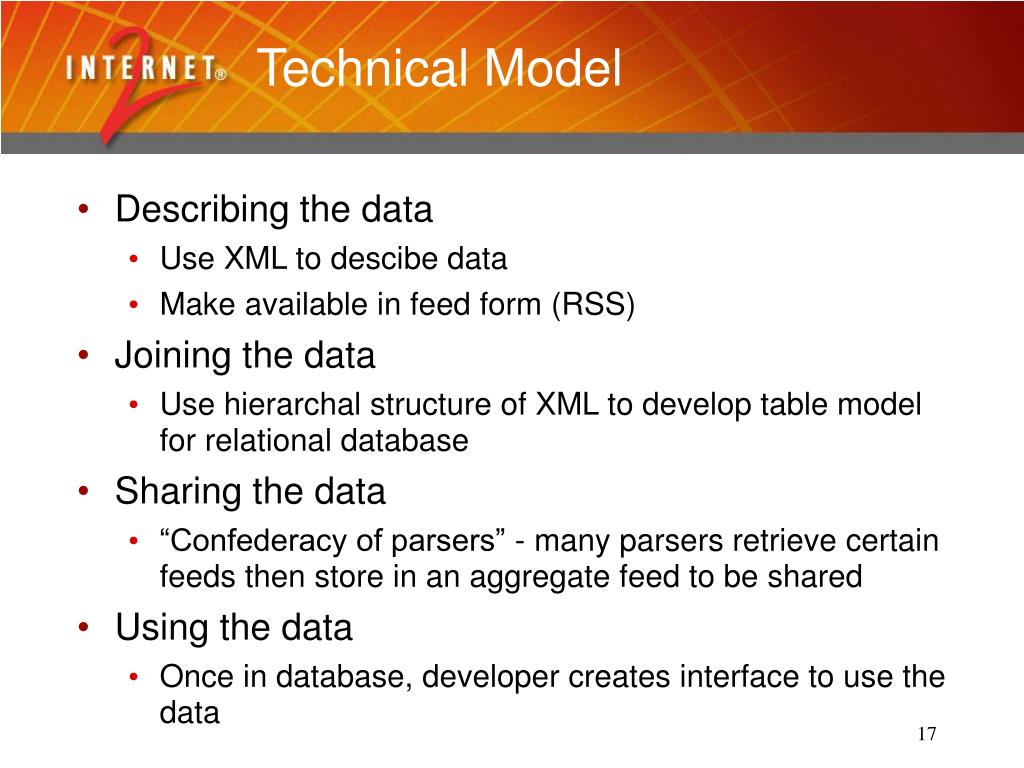 INTERNET® 2

Technical Model

• Describing the data
  • Use XML to descibe data
  • Make available in feed form (RSS)
• Joining the data
  • Use hierarchal structure of XML to develop table model for relational database
• Sharing the data
  • “Confederacy of parsers” - many parsers retrieve certain feeds then store in an aggregate feed to be shared
• Using the data
  • Once in database, developer creates interface to use the data

17